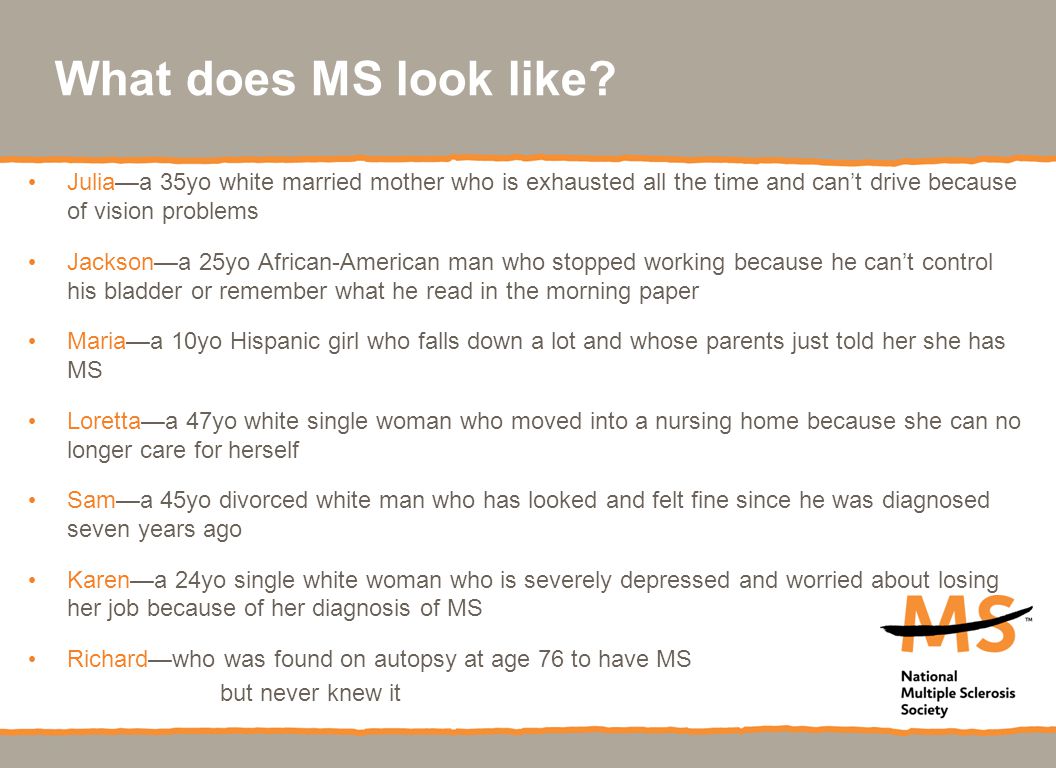 What does MS look like?

• Julia—a 35yo white married mother who is exhausted all the time and can't drive because of vision problems

• Jackson—a 25yo African-American man who stopped working because he can't control his bladder or remember what he read in the morning paper

• Maria—a 10yo Hispanic girl who falls down a lot and whose parents just told her she has MS

• Loretta—a 47yo white single woman who moved into a nursing home because she can no longer care for herself

• Sam—a 45yo divorced white man who has looked and felt fine since he was diagnosed seven years ago

• Karen—a 24yo single white woman who is severely depressed and worried about losing her job because of her diagnosis of MS

• Richard—who was found on autopsy at age 76 to have MS but never knew it

MS™
National Multiple Sclerosis Society